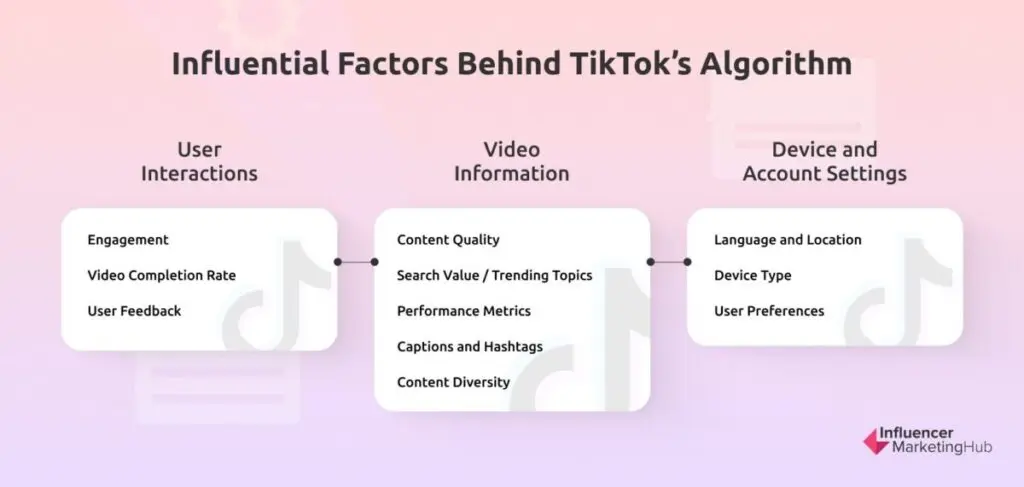 Influential Factors Behind TikTok's Algorithm

User Interactions

Engagement
Video Completion Rate
User Feedback

Video Information

Content Quality
Search Value / Trending Topics
Performance Metrics
Captions and Hashtags
Content Diversity

Device and Account Settings

Language and Location
Device Type
User Preferences

Influencer MarketingHub